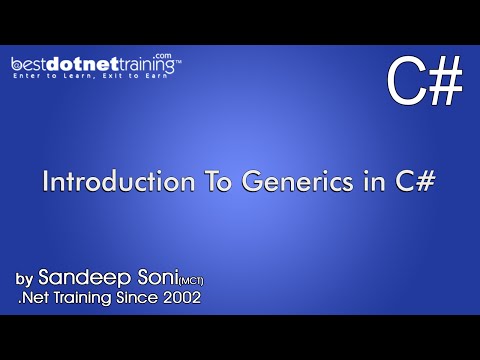 bestdotnettraining.com™
Enter to Learn, Exit to Earn

C#

Introduction To Generics in C#

by Sandeep Soni(MCT)
.Net Training Since 2002